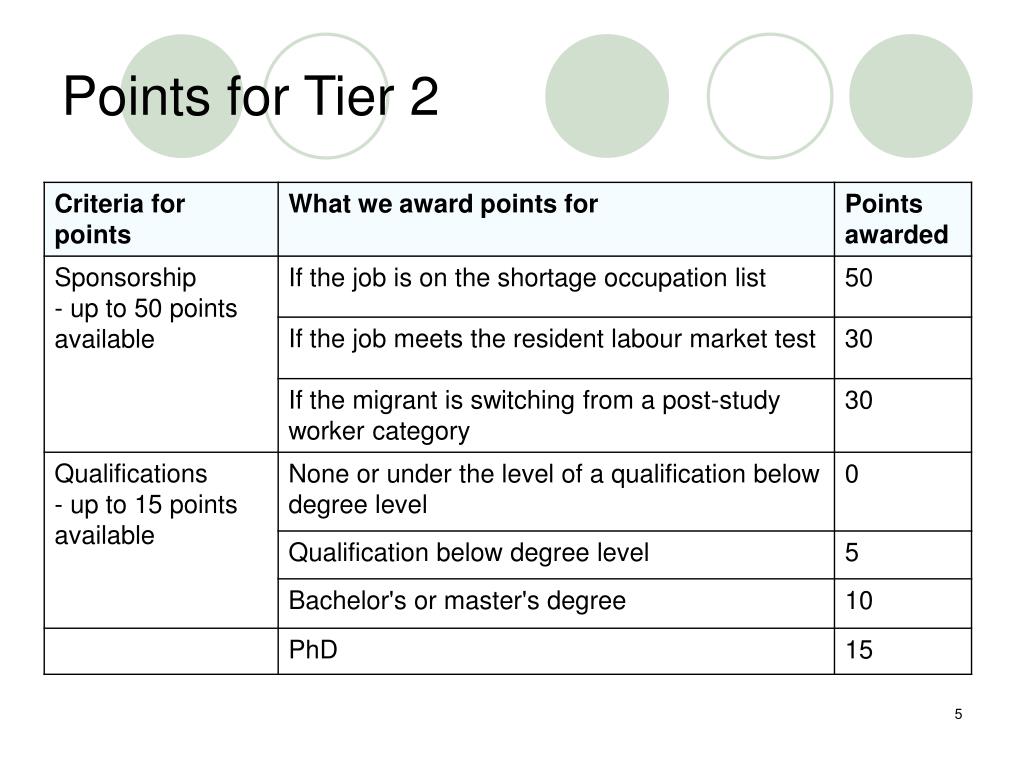 Points for Tier 2

| Criteria for points | What we award points for | Points awarded |
|---|---|---|
| Sponsorship - up to 50 points available | If the job is on the shortage occupation list | 50 |
| | If the job meets the resident labour market test | 30 |
| | If the migrant is switching from a post-study worker category | 30 |
| Qualifications - up to 15 points available | None or under the level of a qualification below degree level | 0 |
| | Qualification below degree level | 5 |
| | Bachelor's or master's degree | 10 |
| | PhD | 15 |

5